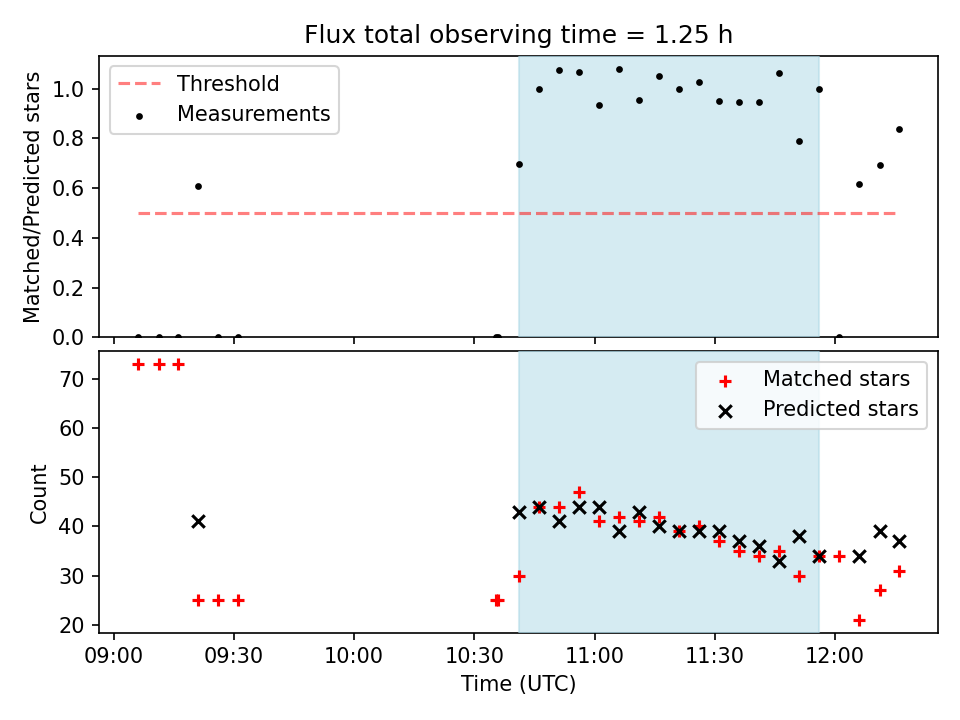 Flux total observing time = 1.25 h

Threshold
Measurements

Matched/Predicted stars

1.0
0.8
0.6
0.4
0.2
0.0

Matched stars
Predicted stars

Count

70
60
50
40
30
20

09:00
09:30
10:00
10:30
11:00
11:30
12:00

Time (UTC)